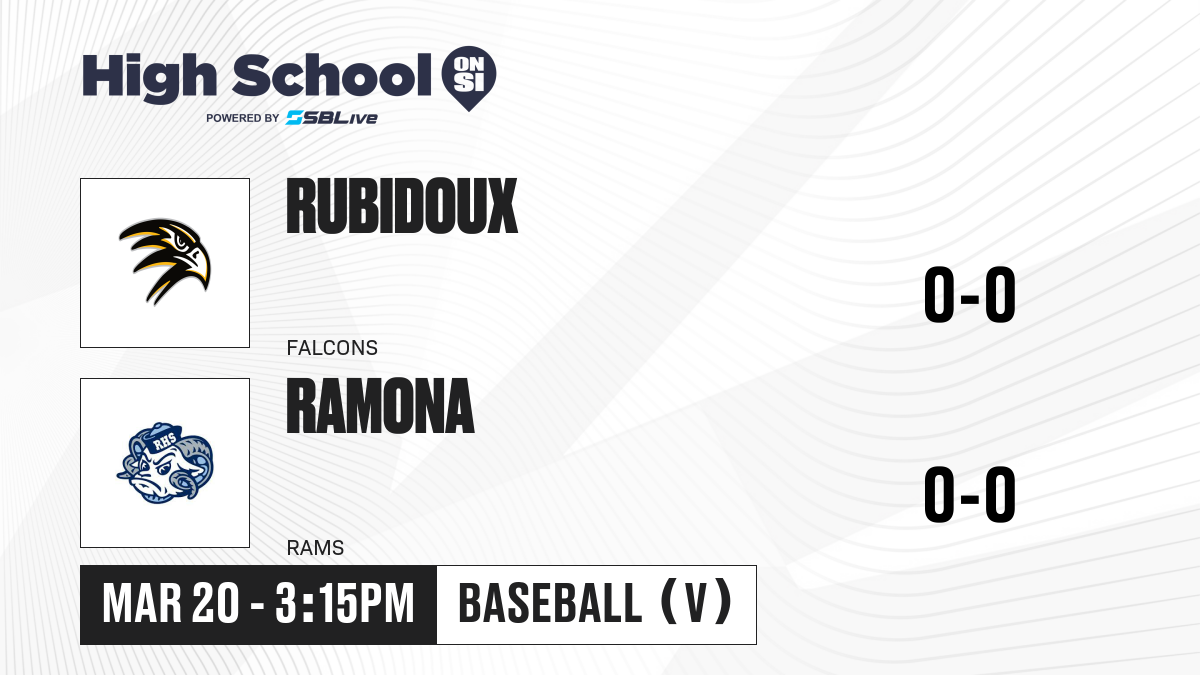 High School ON SI
POWERED BY SBLive

RUBIDOUX
FALCONS
0-0

RHS
RAMONA
RAMS
0-0

MAR 20 - 3:15PM
BASEBALL (V)